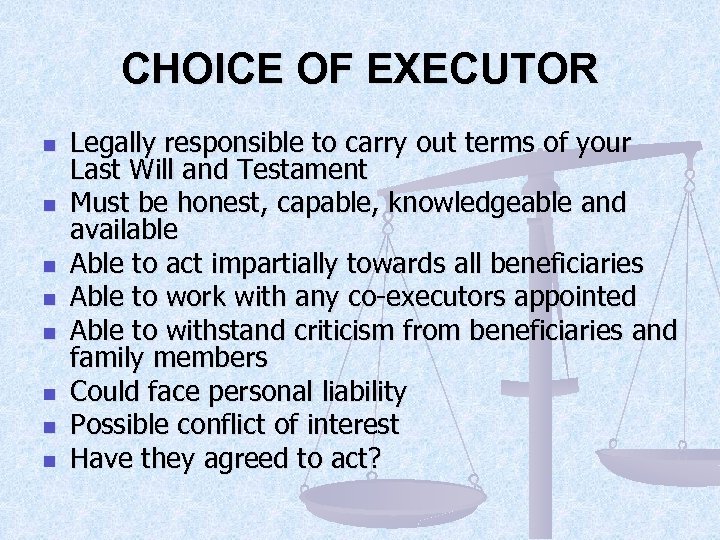 CHOICE OF EXECUTOR

- Legally responsible to carry out terms of your Last Will and Testament
- Must be honest, capable, knowledgeable and available
- Able to act impartially towards all beneficiaries
- Able to work with any co-executors appointed
- Able to withstand criticism from beneficiaries and family members
- Could face personal liability
- Possible conflict of interest
- Have they agreed to act?